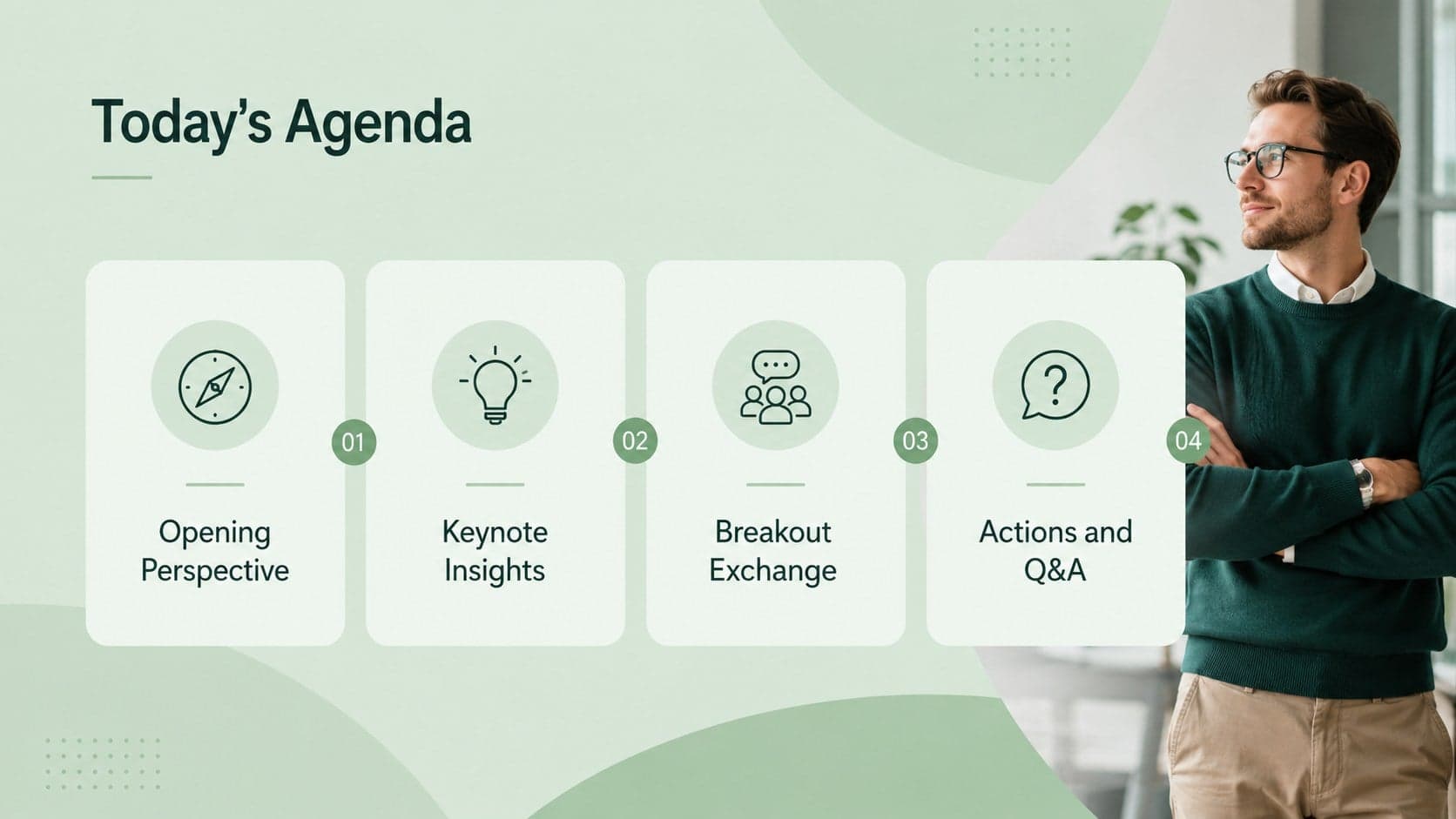 Today's Agenda

01

Opening Perspective

02

Keynote Insights

03

Breakout Exchange

04

Actions and Q&A